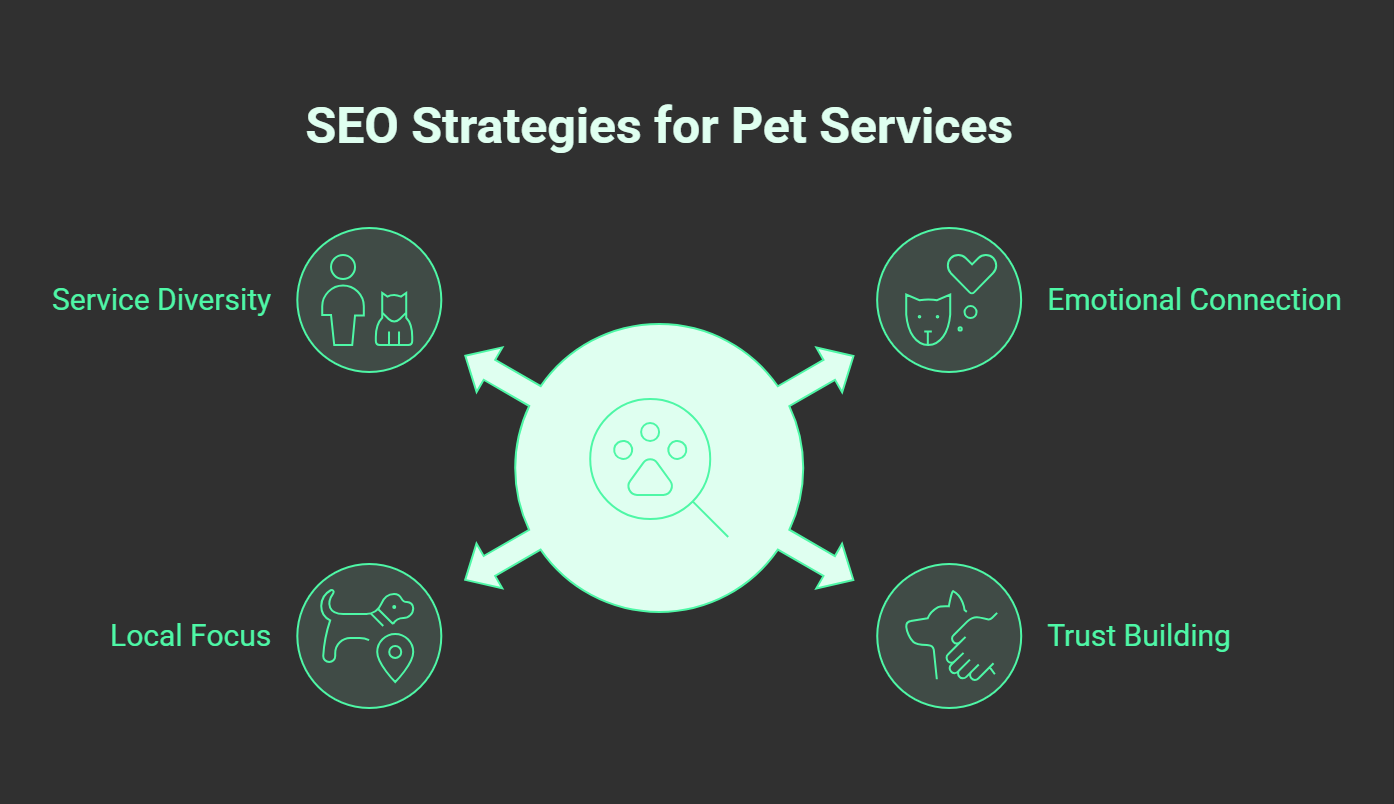 SEO Strategies for Pet Services

Service Diversity

Emotional Connection

Local Focus

Trust Building